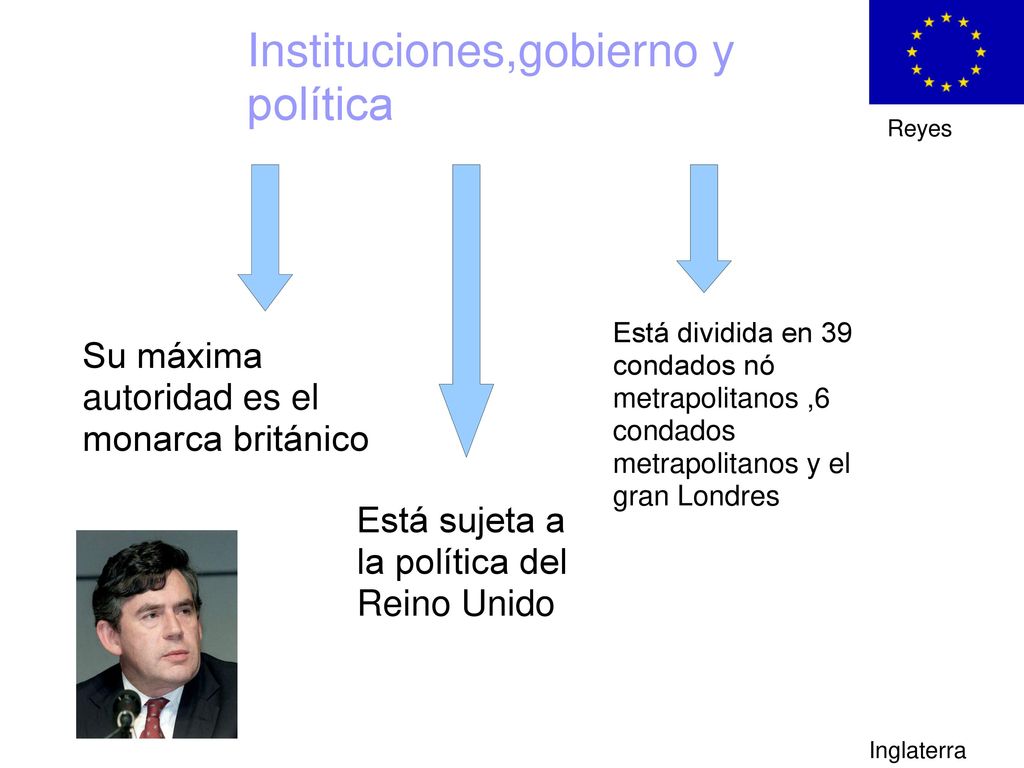 Instituciones,gobierno y política

Reyes

Su máxima autoridad es el monarca británico

Está sujeta a la política del Reino Unido

Está dividida en 39 condados nó metrapolitanos ,6 condados metrapolitanos y el gran Londres

Inglaterra